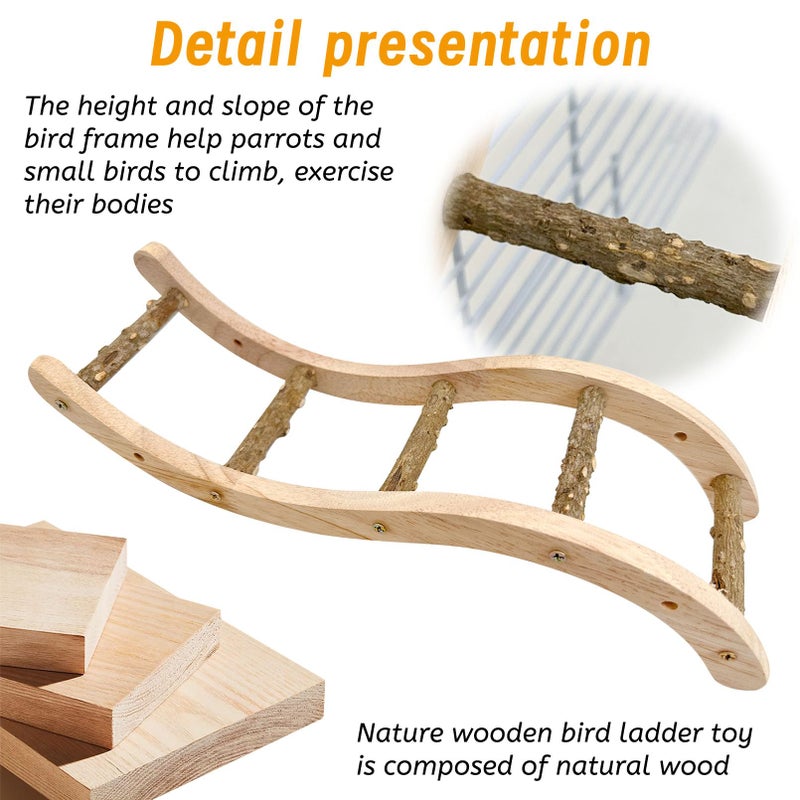 Detail presentation

The height and slope of the bird frame help parrots and small birds to climb, exercise their bodies

Nature wooden bird ladder toy is composed of natural wood